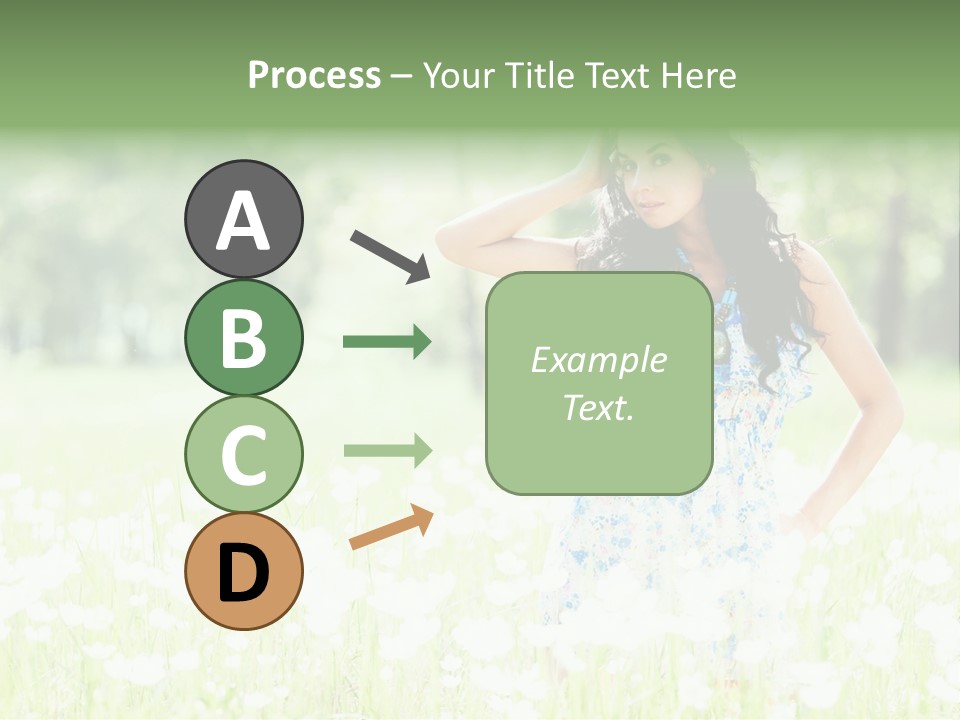 Process – Your Title Text Here

A

B

C

D

Example Text.